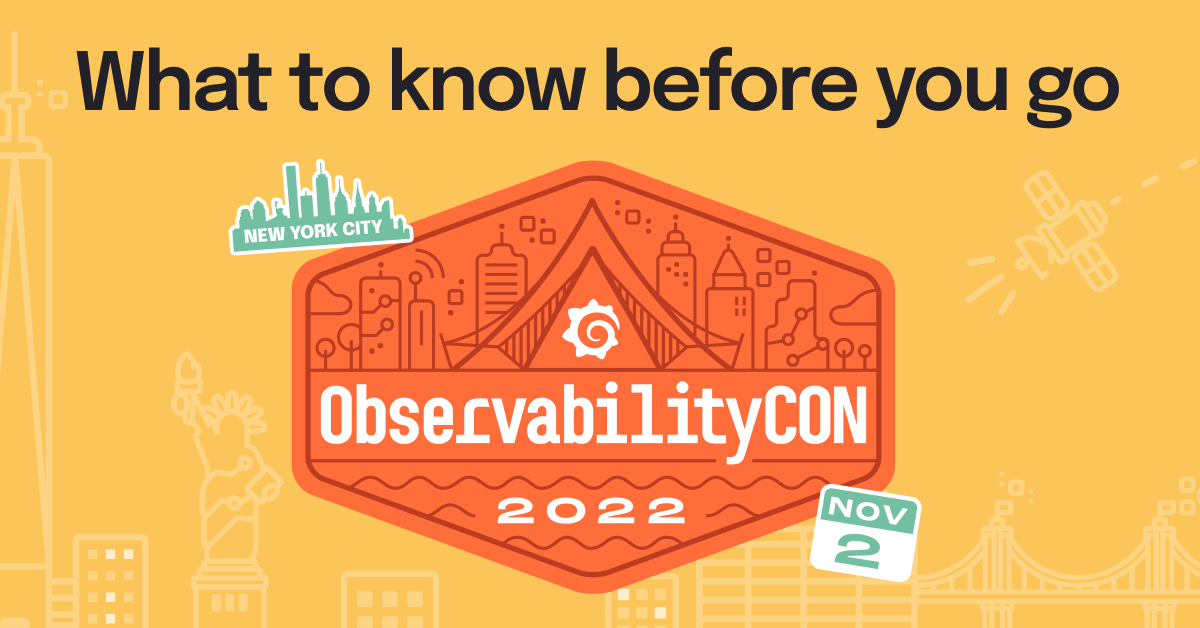 What to know before you go

NEW YORK CITY

ObservabilityCON

2022

NOV
2